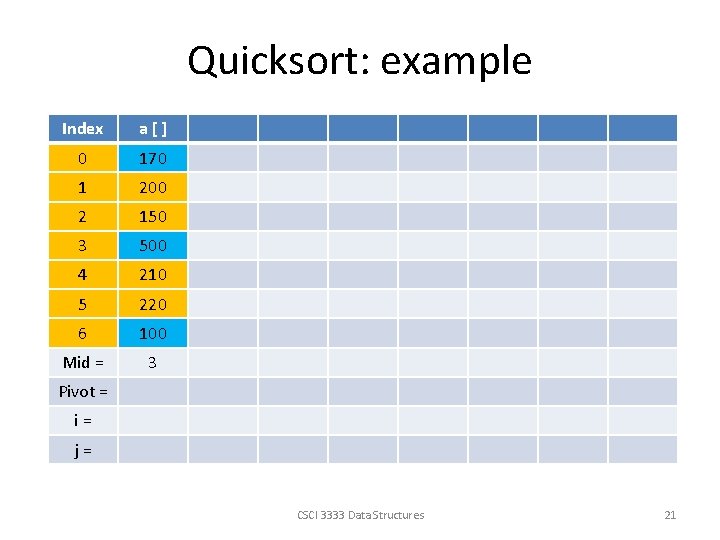 Quicksort: example

| Index | a [ ] | | | | | | | |
|---|---|---|---|---|---|---|---|---|
| 0 | 170 | | | | | | | |
| 1 | 200 | | | | | | | |
| 2 | 150 | | | | | | | |
| 3 | 500 | | | | | | | |
| 4 | 210 | | | | | | | |
| 5 | 220 | | | | | | | |
| 6 | 100 | | | | | | | |
| Mid = | 3 | | | | | | | |
| Pivot = | | | | | | | | |
| i = | | | | | | | | |
| j = | | | | | | | | |

CSCI 3333 Data Structures

21